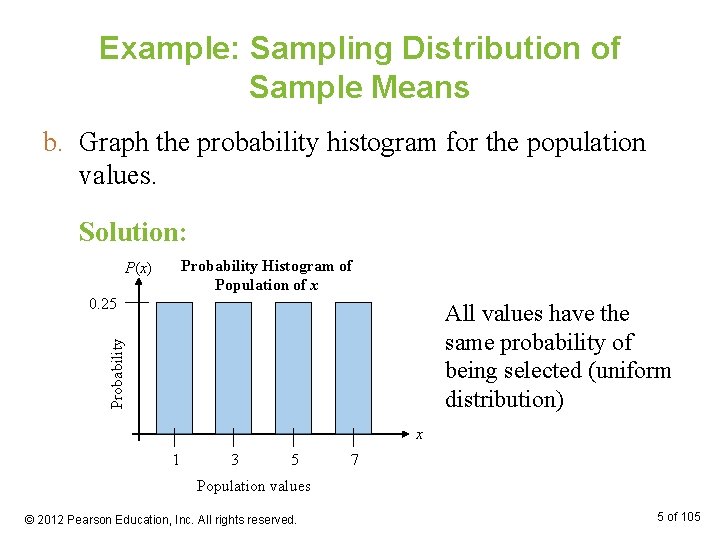 Example: Sampling Distribution of Sample Means

b. Graph the probability histogram for the population values.

Solution:

$P(x)$

Probability Histogram of Population of $x$

0.25

Probability

$x$

1 3 5 7

Population values

All values have the same probability of being selected (uniform distribution)

© 2012 Pearson Education, Inc. All rights reserved.

5 of 105